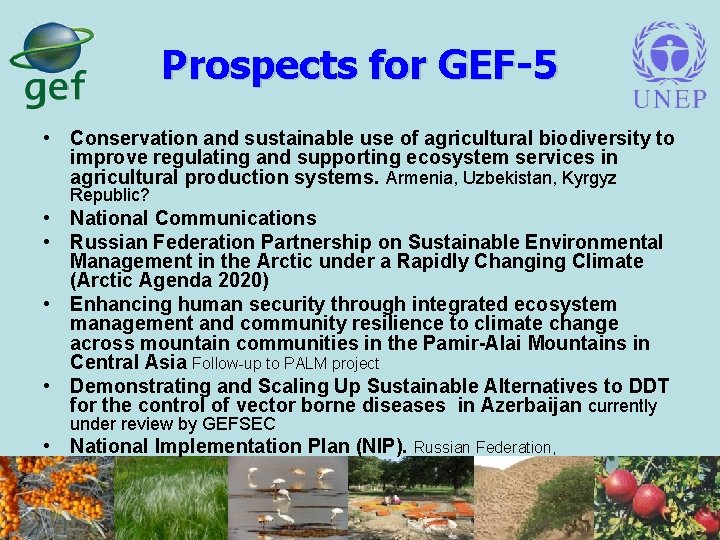 gef

Prospects for GEF-5

UNEP

• Conservation and sustainable use of agricultural biodiversity to improve regulating and supporting ecosystem services in agricultural production systems. Armenia, Uzbekistan, Kyrgyz Republic?
• National Communications
• Russian Federation Partnership on Sustainable Environmental Management in the Arctic under a Rapidly Changing Climate (Arctic Agenda 2020)
• Enhancing human security through integrated ecosystem management and community resilience to climate change across mountain communities in the Pamir-Alai Mountains in Central Asia Follow-up to PALM project
• Demonstrating and Scaling Up Sustainable Alternatives to DDT for the control of vector borne diseases in Azerbaijan currently under review by GEFSEC
• National Implementation Plan (NIP). Russian Federation,